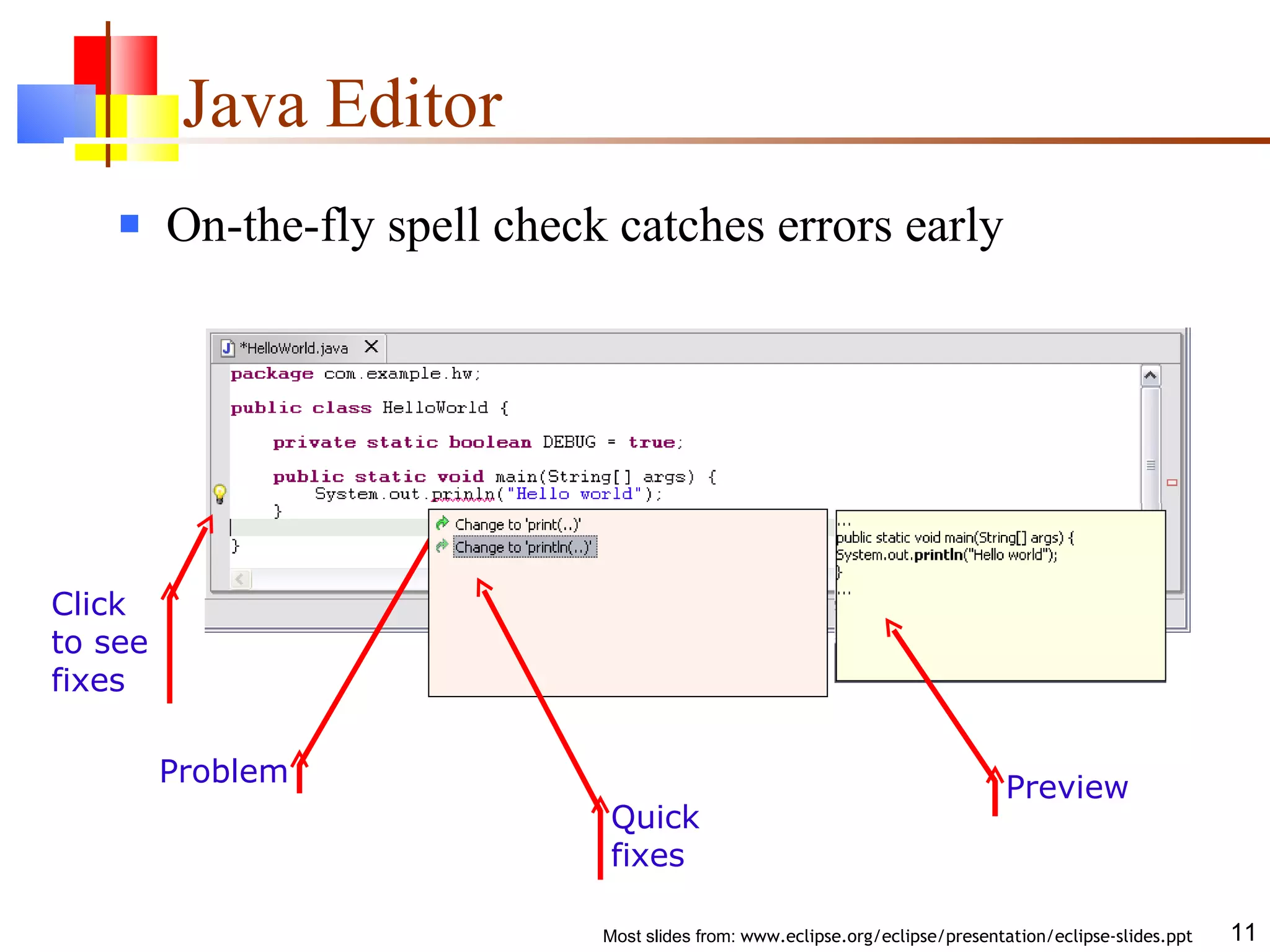 Java Editor

On-the-fly spell check catches errors early

*HelloWorld.java

package com.example.hw;

public class HelloWorld {

    private static boolean DEBUG = true;

    public static void main(String[] args) {
        System.out.prinln("Hello world");
    }
}

Change to 'print(..)'
Change to 'println(..)'

...
public static void main(String[] args) {
System.out.println("Hello world");
}
...

Click to see fixes

Problem

Quick fixes

Preview

Most slides from: www.eclipse.org/eclipse/presentation/eclipse-slides.ppt

11